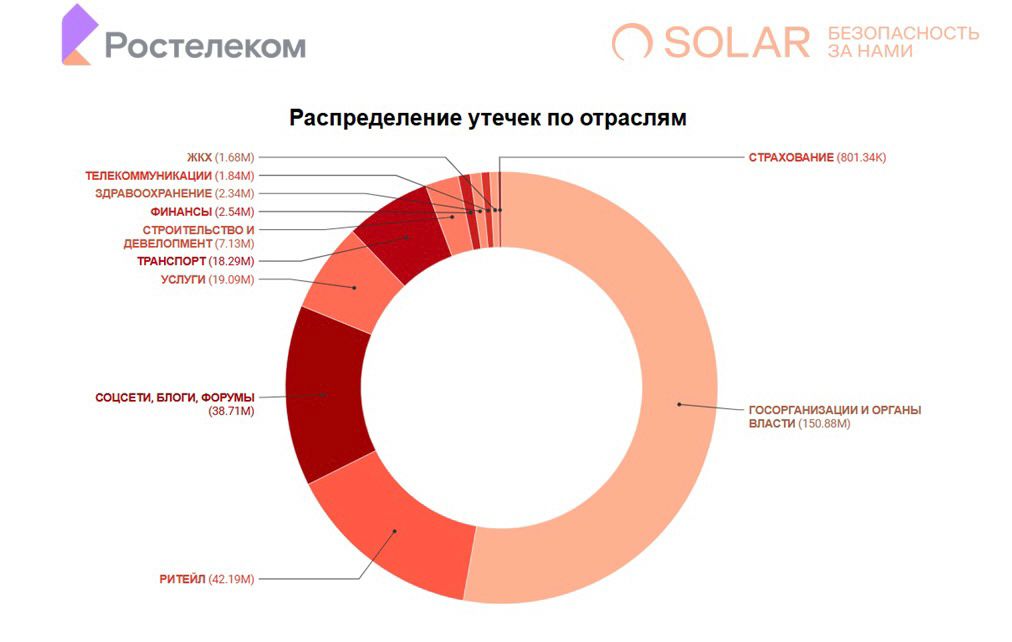 Ростелеком

SOLAR БЕЗОПАСНОСТЬ ЗА НАМИ

Распределение утечек по отраслям

ЖКХ (1.68M)
ТЕЛЕКОММУНИКАЦИИ (1.84M)
ЗДРАВООХРАНЕНИЕ (2.34M)
ФИНАНСЫ (2.54M)
СТРОИТЕЛЬСТВО И ДЕВЕЛОПМЕНТ (7.13M)
ТРАНСПОРТ (18.29M)
УСЛУГИ (19.09M)
СОЦСЕТИ, БЛОГИ, ФОРУМЫ (38.71M)
РИТЕЙЛ (42.19M)
СТРАХОВАНИЕ (801.34K)
ГОСОРГАНИЗАЦИИ И ОРГАНЫ ВЛАСТИ (150.88M)